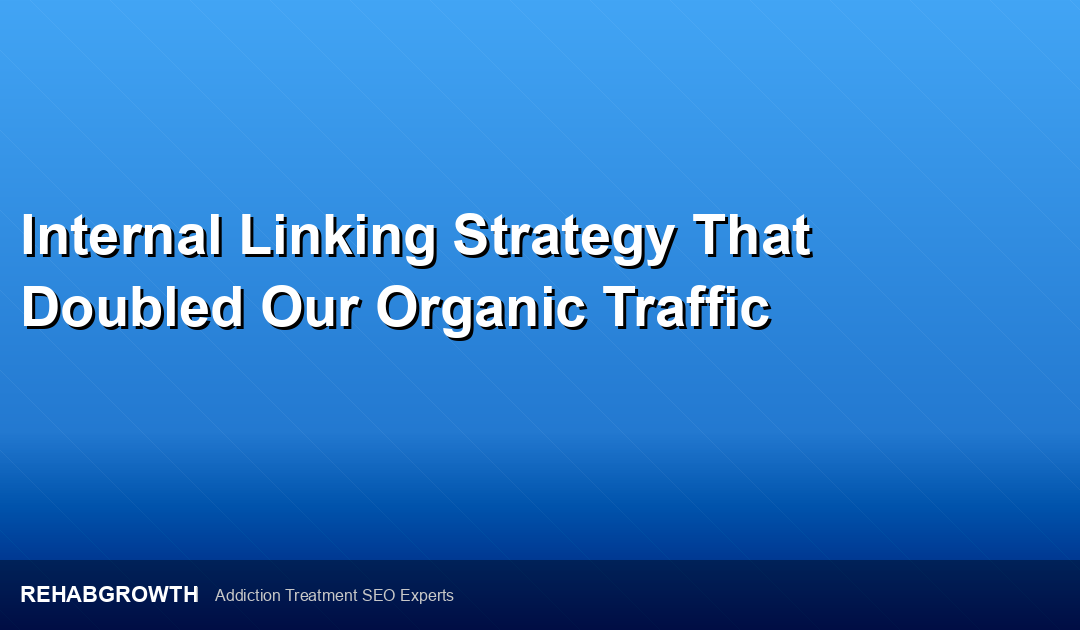 Internal Linking Strategy That Doubled Our Organic Traffic

REHABGROWTH Addiction Treatment SEO Experts